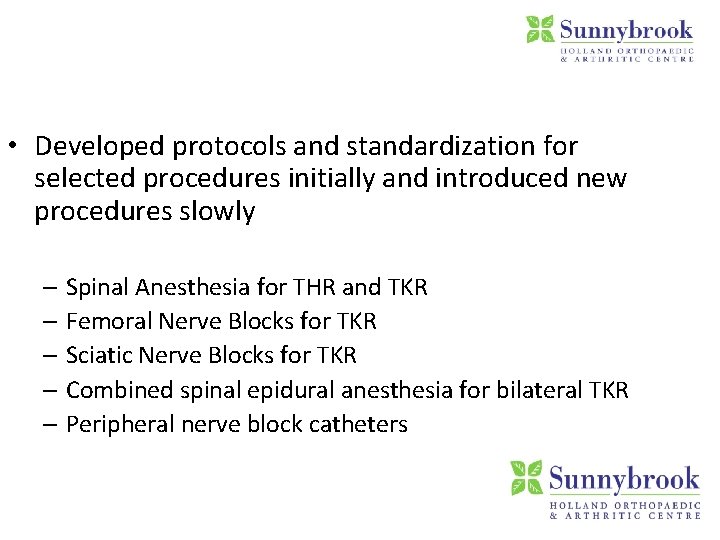 Sunnybrook
HOLLAND ORTHOPAEDIC & ARTHRITIC CENTRE

• Developed protocols and standardization for selected procedures initially and introduced new procedures slowly

– Spinal Anesthesia for THR and TKR
– Femoral Nerve Blocks for TKR
– Sciatic Nerve Blocks for TKR
– Combined spinal epidural anesthesia for bilateral TKR
– Peripheral nerve block catheters

Sunnybrook
HOLLAND ORTHOPAEDIC & ARTHRITIC CENTRE